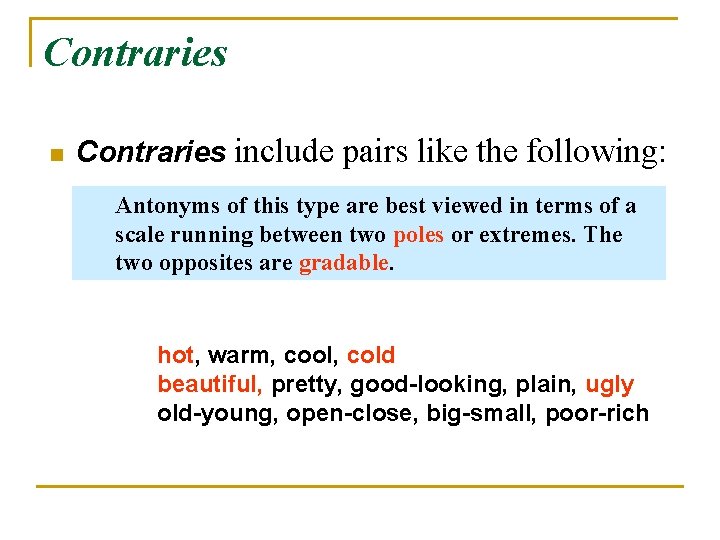 Contraries

Contraries include pairs like the following:

Antonyms of this type are best viewed in terms of a scale running between two poles or extremes. The two opposites are gradable.

hot, warm, cool, cold
beautiful, pretty, good-looking, plain, ugly
old-young, open-close, big-small, poor-rich